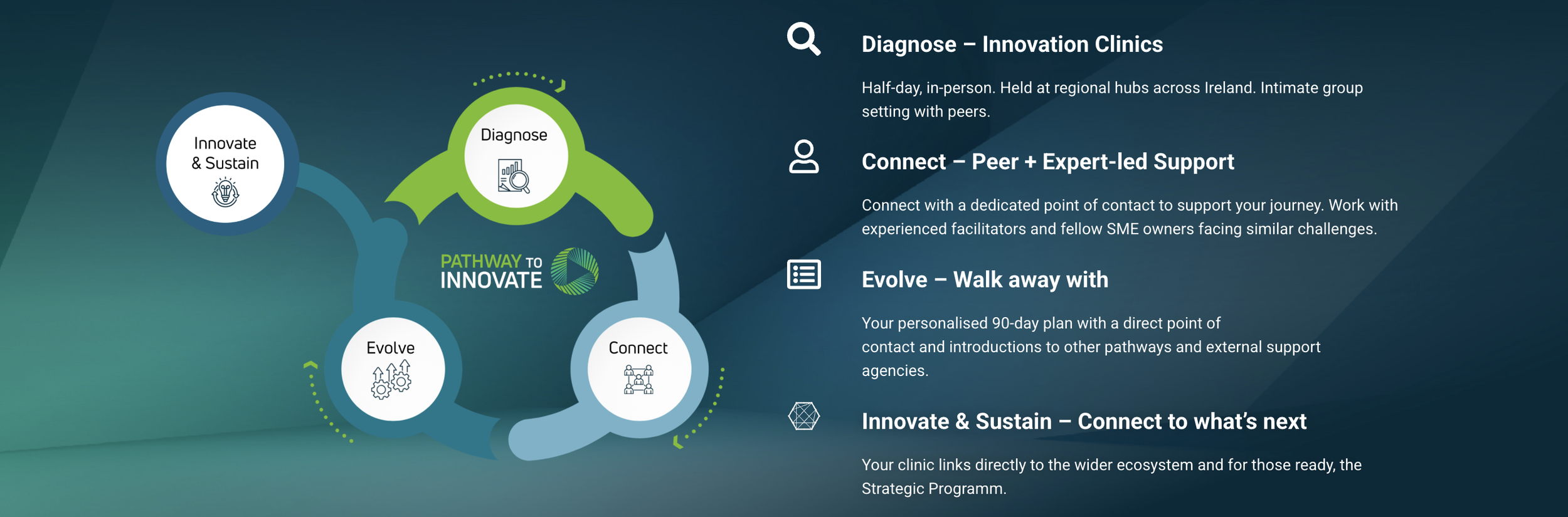 Innovate & Sustain

Diagnose

PATHWAY TO INNOVATE

Evolve

Connect

Diagnose – Innovation Clinics

Half-day, in-person. Held at regional hubs across Ireland. Intimate group setting with peers.

Connect – Peer + Expert-led Support

Connect with a dedicated point of contact to support your journey. Work with experienced facilitators and fellow SME owners facing similar challenges.

Evolve – Walk away with

Your personalised 90-day plan with a direct point of contact and introductions to other pathways and external support agencies.

Innovate & Sustain – Connect to what's next

Your clinic links directly to the wider ecosystem and for those ready, the Strategic Programm.